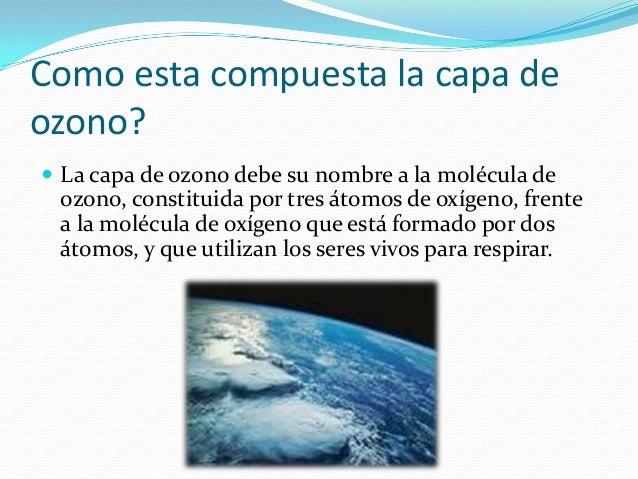 Como esta compuesta la capa de ozono?

La capa de ozono debe su nombre a la molécula de ozono, constituida por tres átomos de oxígeno, frente a la molécula de oxígeno que está formado por dos átomos, y que utilizan los seres vivos para respirar.